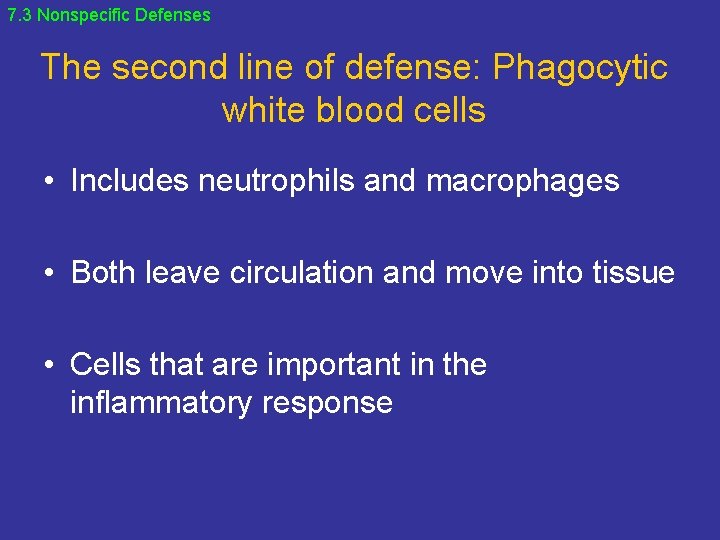 7.3 Nonspecific Defenses

The second line of defense: Phagocytic white blood cells

• Includes neutrophils and macrophages

• Both leave circulation and move into tissue

• Cells that are important in the inflammatory response